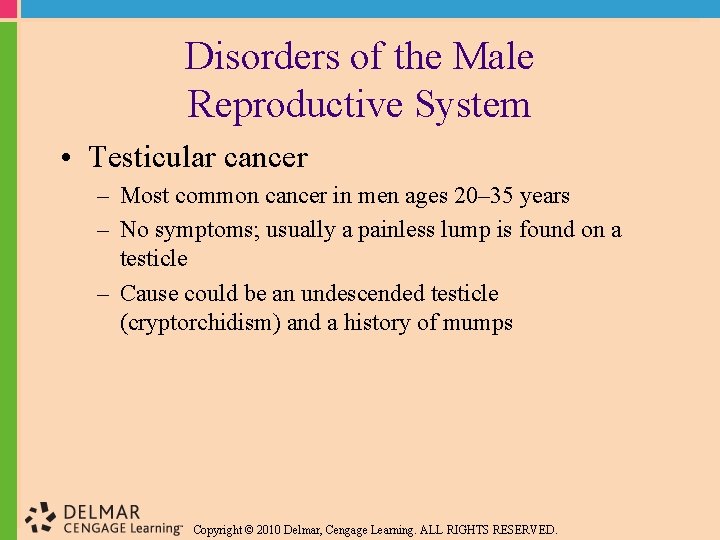 Disorders of the Male Reproductive System

• Testicular cancer
– Most common cancer in men ages 20–35 years
– No symptoms; usually a painless lump is found on a testicle
– Cause could be an undescended testicle (cryptorchidism) and a history of mumps

DELMAR
CENGAGE Learning™ Copyright © 2010 Delmar, Cengage Learning. ALL RIGHTS RESERVED.